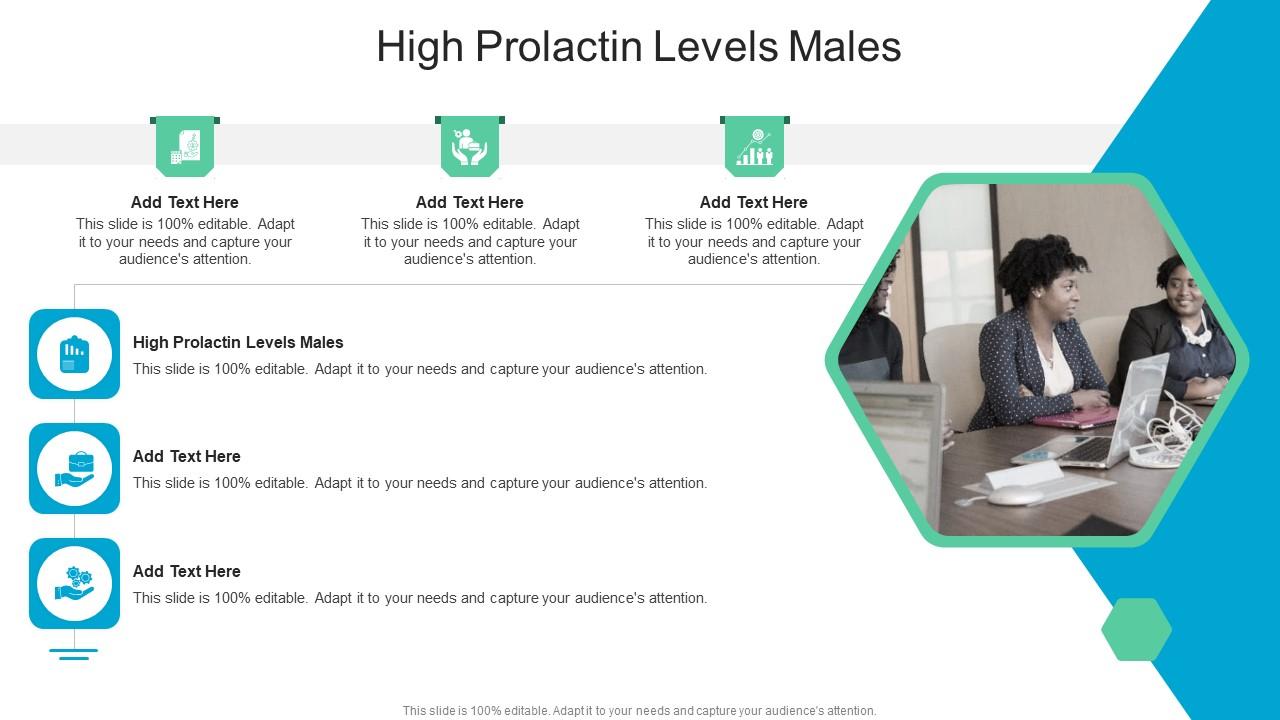 High Prolactin Levels Males

Add Text Here
This slide is 100% editable. Adapt it to your needs and capture your audience's attention.

Add Text Here
This slide is 100% editable. Adapt it to your needs and capture your audience's attention.

Add Text Here
This slide is 100% editable. Adapt it to your needs and capture your audience's attention.

High Prolactin Levels Males
This slide is 100% editable. Adapt it to your needs and capture your audience's attention.

Add Text Here
This slide is 100% editable. Adapt it to your needs and capture your audience's attention.

Add Text Here
This slide is 100% editable. Adapt it to your needs and capture your audience's attention.

This slide is 100% editable. Adapt it to your needs and capture your audience's attention.